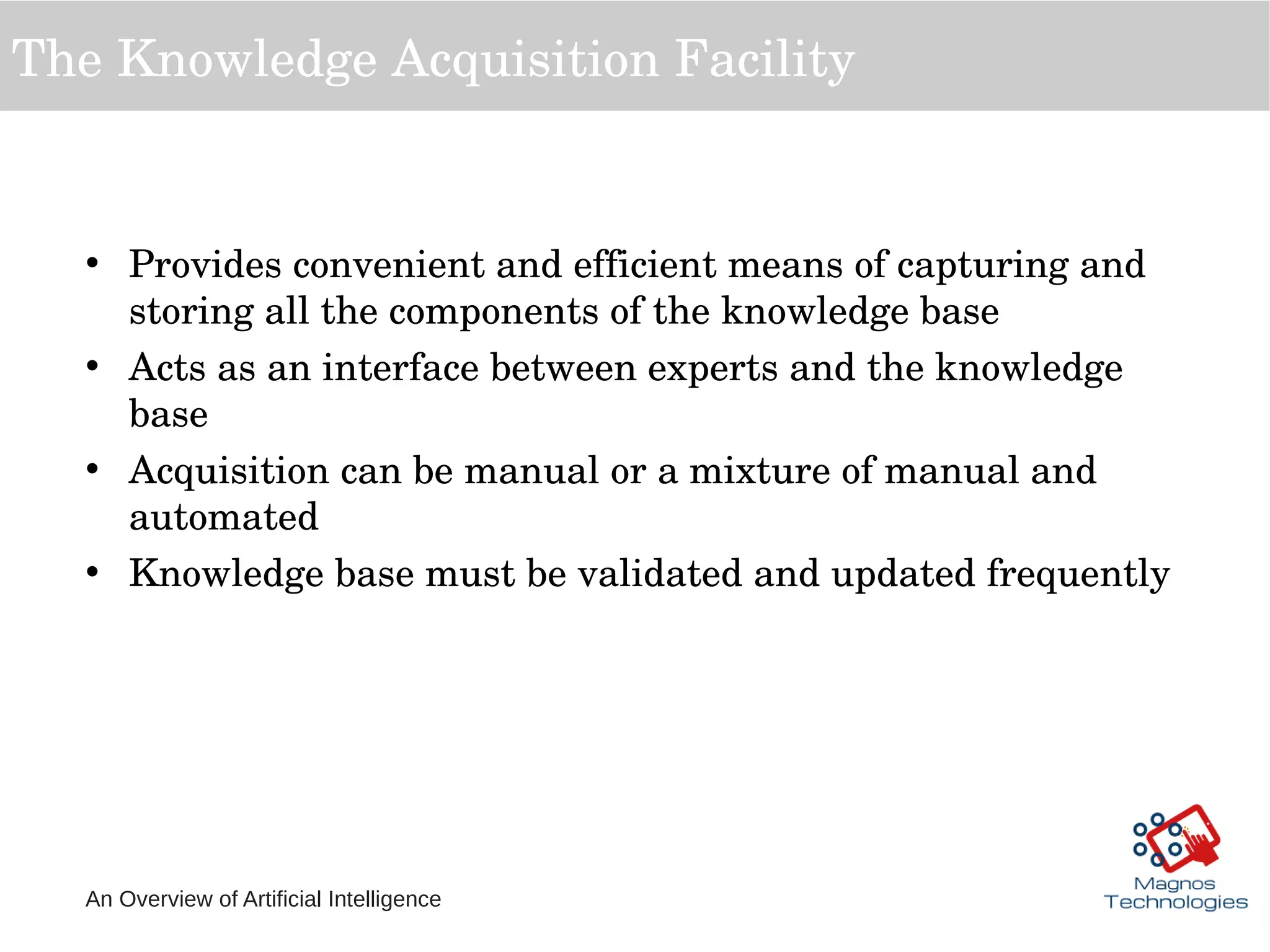 The Knowledge Acquisition Facility

• Provides convenient and efficient means of capturing and storing all the components of the knowledge base
• Acts as an interface between experts and the knowledge base
• Acquisition can be manual or a mixture of manual and automated
• Knowledge base must be validated and updated frequently

An Overview of Artificial Intelligence

Magnos Technologies